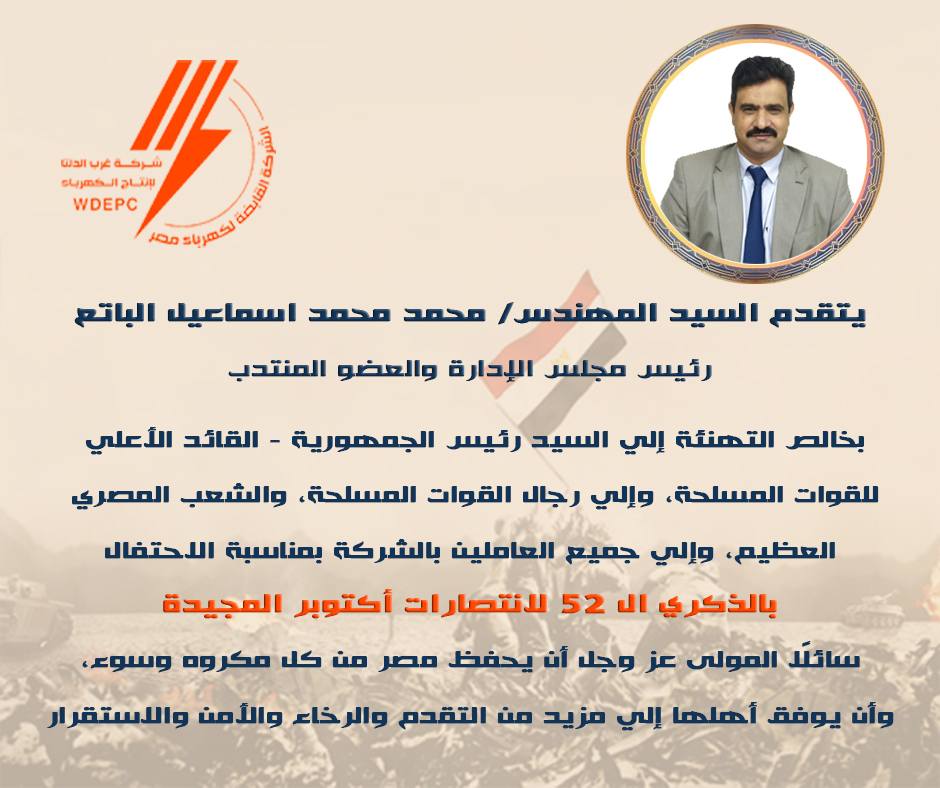 شركة غرب الدلتا
لإنتاج الكهرباء
WDEPC
الشركة القابضة لكهرباء مصر

يتقدم السيد المهندس/ محمد محمد اسماعيل الباتع

رئيس مجلس الإدارة والعضو المنتدب

بخالص التهنئة إلي السيد رئيس الجمهورية - القائد الأعلي للقوات المسلحة، وإلي رجال القوات المسلحة، والشعب المصري العظيم، وإلي جميع العاملين بالشركة بمناسبة الاحتفال

بالذكري ال 52 لانتصارات أكتوبر المجيدة

سائلًا المولى عز وجل أن يحفظ مصر من كل مكروه وسوء، وأن يوفق أهلها إلي مزيد من التقدم والرخاء والأمن والاستقرار